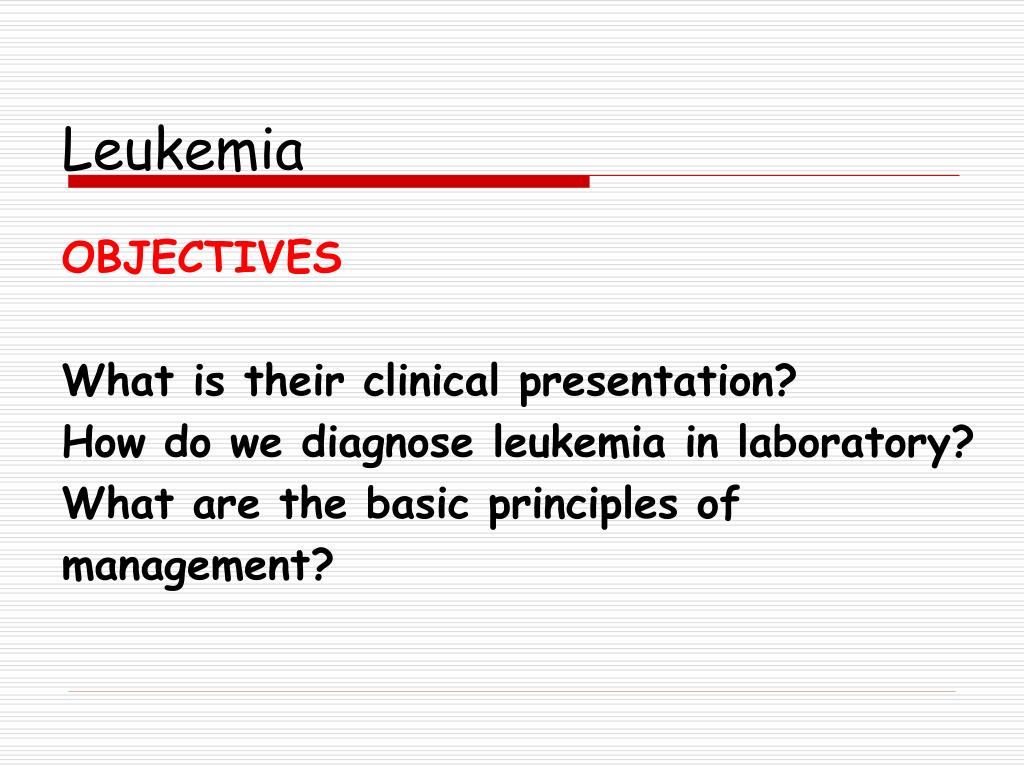 Leukemia

OBJECTIVES

What is their clinical presentation?
How do we diagnose leukemia in laboratory?
What are the basic principles of management?